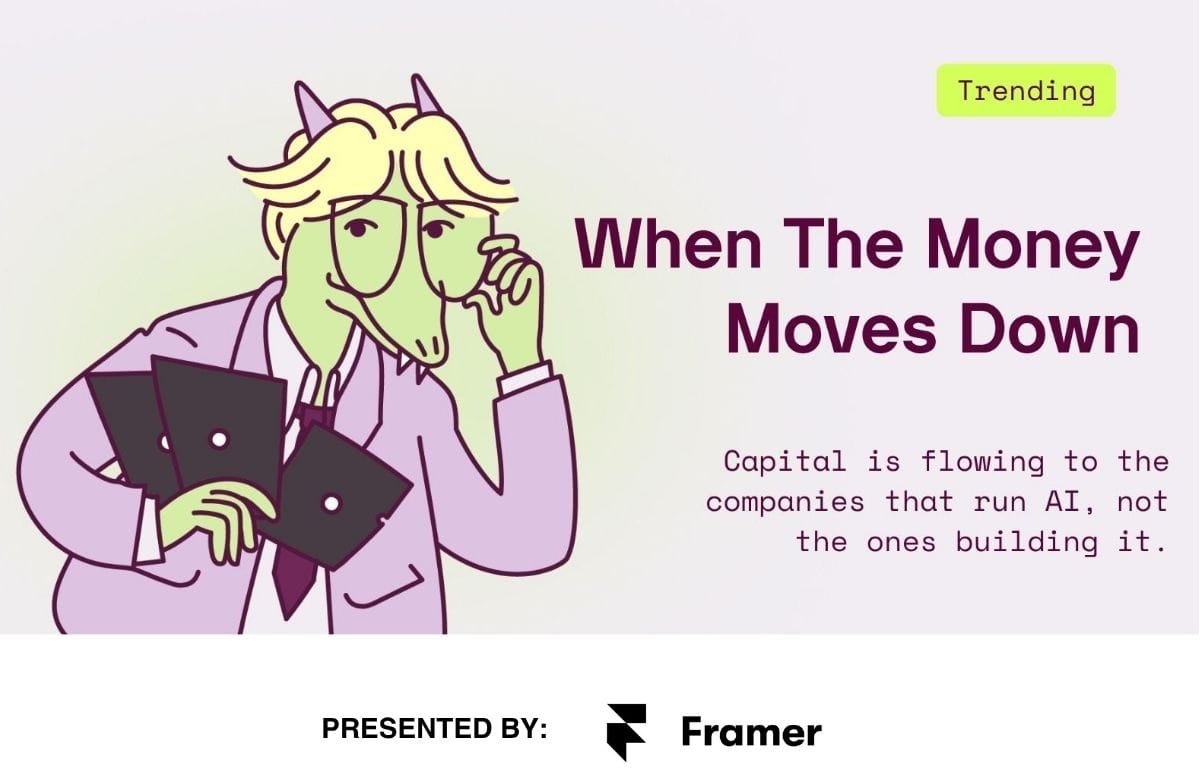 Trending

When The Money Moves Down

Capital is flowing to the companies that run AI, not the ones building it.

PRESENTED BY: Framer